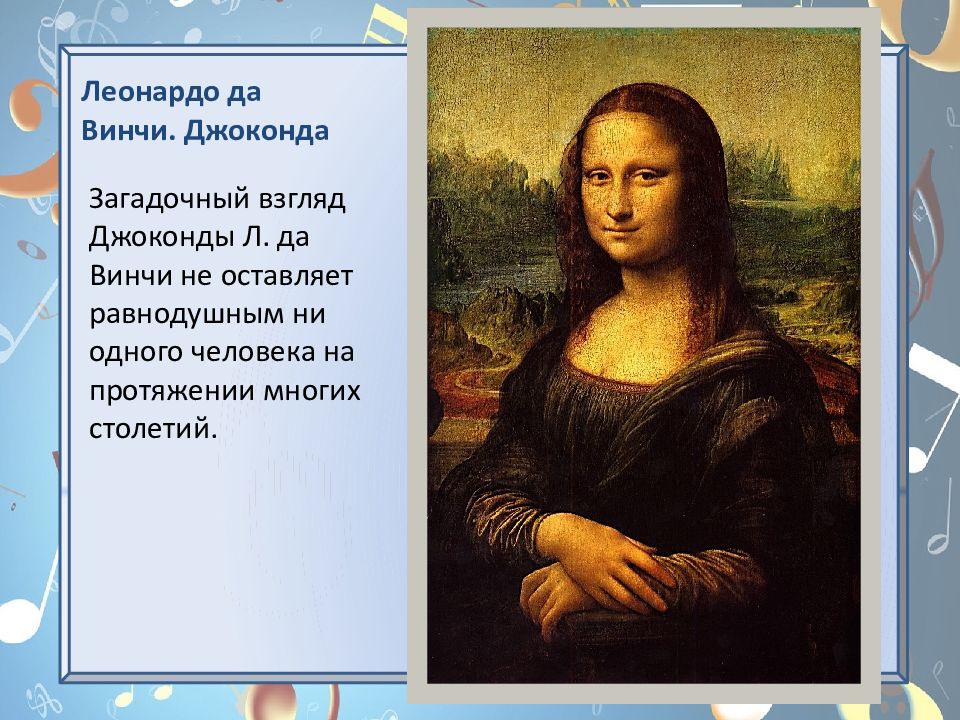 Леонардо да Винчи. Джоконда

Загадочный взгляд Джоконды Л. да Винчи не оставляет равнодушным ни одного человека на протяжении многих столетий.